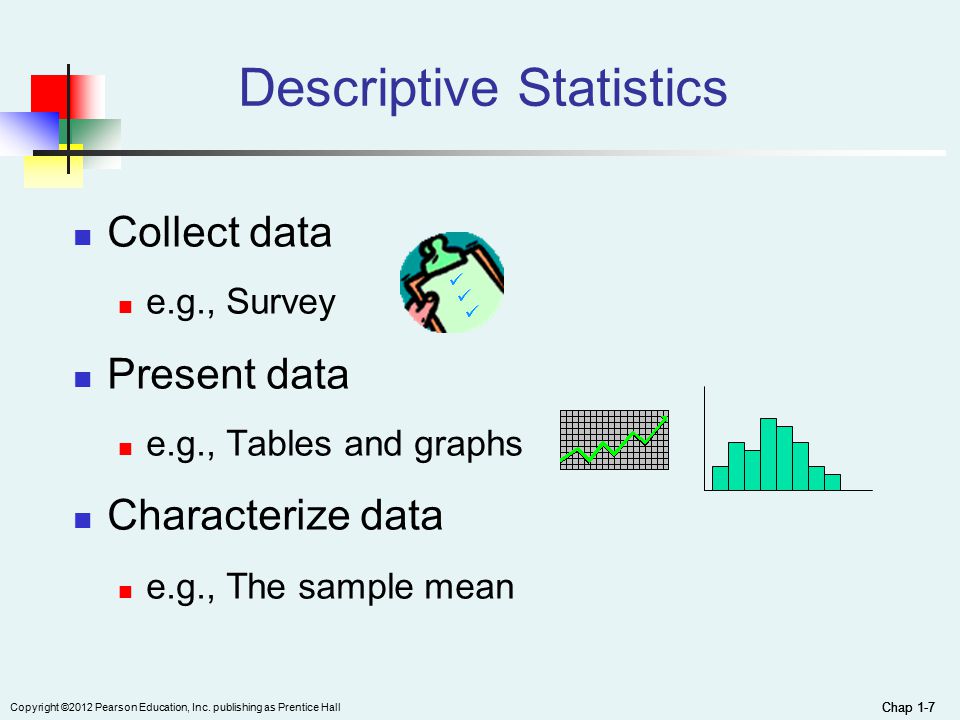 Descriptive Statistics

Collect data

e.g., Survey

Present data

e.g., Tables and graphs

Characterize data

e.g., The sample mean

Copyright ©2012 Pearson Education, Inc. publishing as Prentice Hall

Chap 1-7